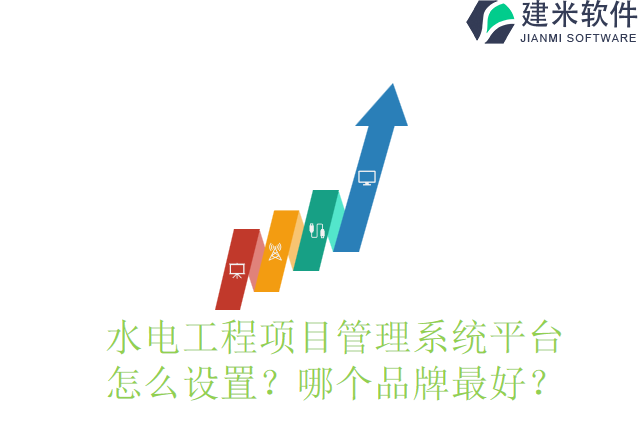 建米软件
JIANMI SOFTWARE

水电工程项目管理系统平台怎么设置？哪个品牌最好？